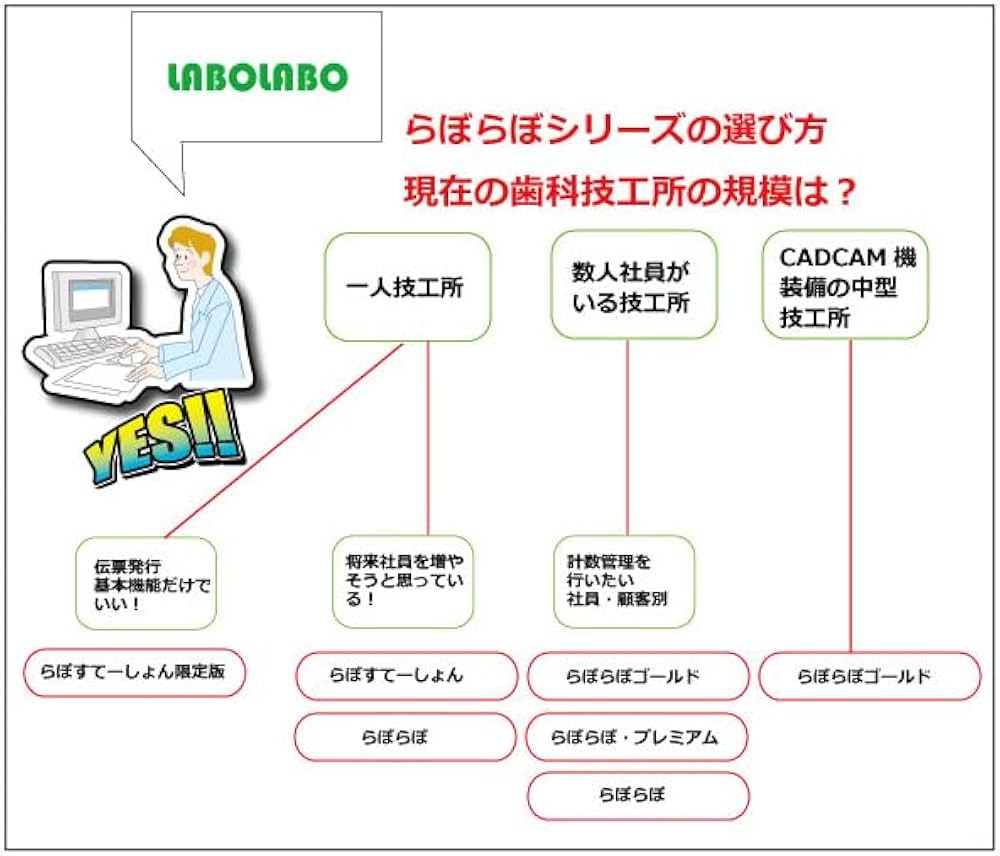 LABOLABO

らぼらぼシリーズの選び方

現在の歯科技工所の規模は？

YES!!

一人技工所

数人社員がいる技工所

CADCAM 機装備の中型技工所

伝票発行
基本機能だけでいい！

将来社員を増やそうと思っている！

計数管理を行いたい
社員・顧客別

らぼすてーしょん限定版

らぼすてーしょん

らぼらぼ

らぼらぼゴールド

らぼらぼ・プレミアム

らぼらぼ

らぼらぼゴールド